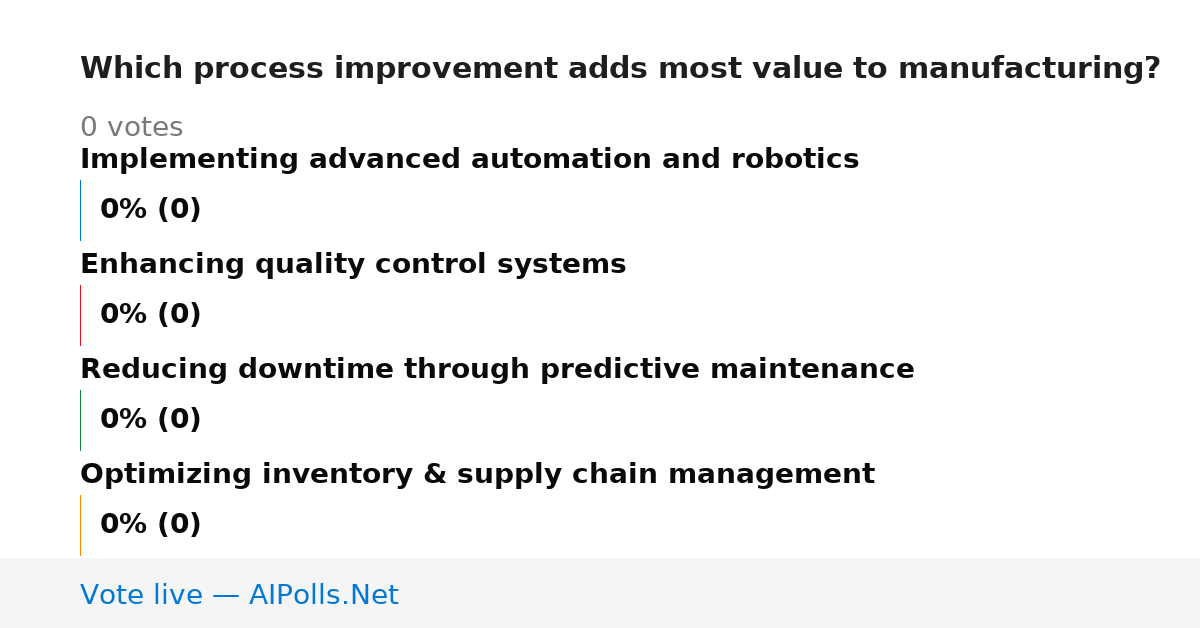 Which process improvement adds most value to manufacturing?

0 votes

Implementing advanced automation and robotics

0% (0)

Enhancing quality control systems

0% (0)

Reducing downtime through predictive maintenance

0% (0)

Optimizing inventory & supply chain management

0% (0)

Vote live — AIPolls.Net